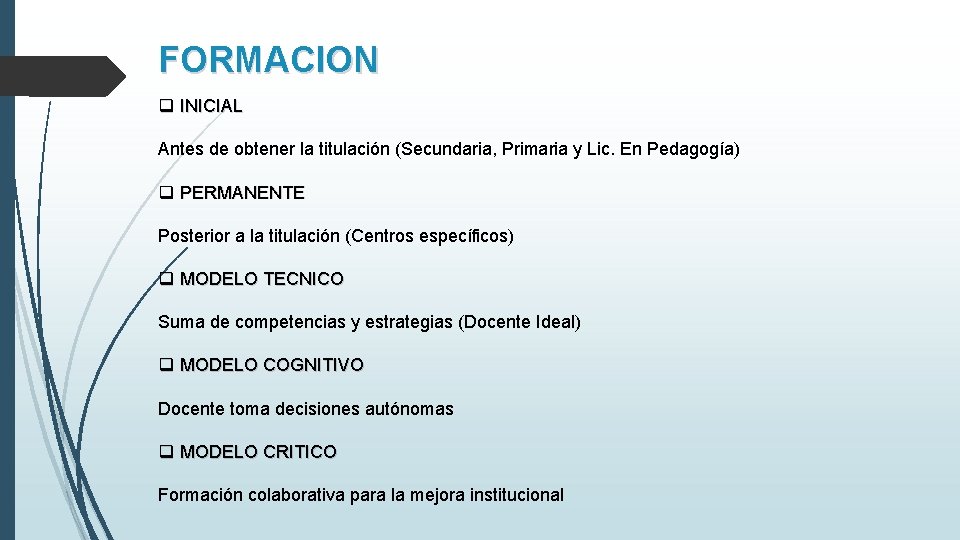 FORMACION

❑ INICIAL

Antes de obtener la titulación (Secundaria, Primaria y Lic. En Pedagogía)

❑ PERMANENTE

Posterior a la titulación (Centros específicos)

❑ MODELO TECNICO

Suma de competencias y estrategias (Docente Ideal)

❑ MODELO COGNITIVO

Docente toma decisiones autónomas

❑ MODELO CRITICO

Formación colaborativa para la mejora institucional